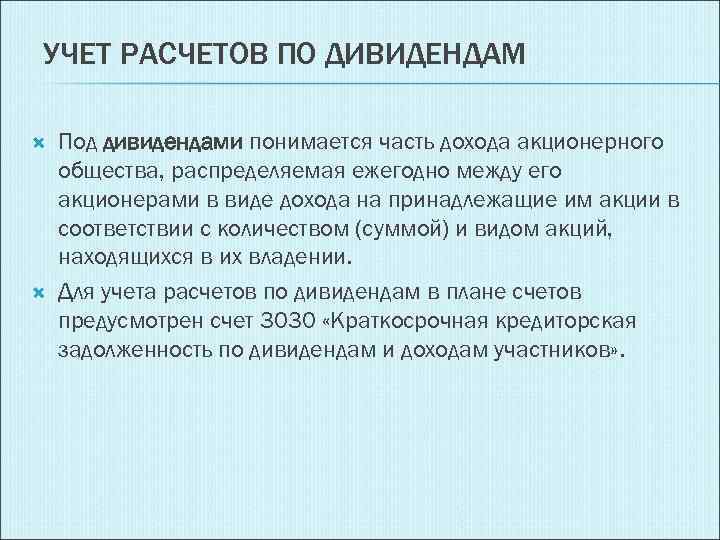 УЧЕТ РАСЧЕТОВ ПО ДИВИДЕНДАМ

Под дивидендами понимается часть дохода акционерного общества, распределяемая ежегодно между его акционерами в виде дохода на принадлежащие им акции в соответствии с количеством (суммой) и видом акций, находящихся в их владении.

Для учета расчетов по дивидендам в плане счетов предусмотрен счет 3030 «Краткосрочная кредиторская задолженность по дивидендам и доходам участников».